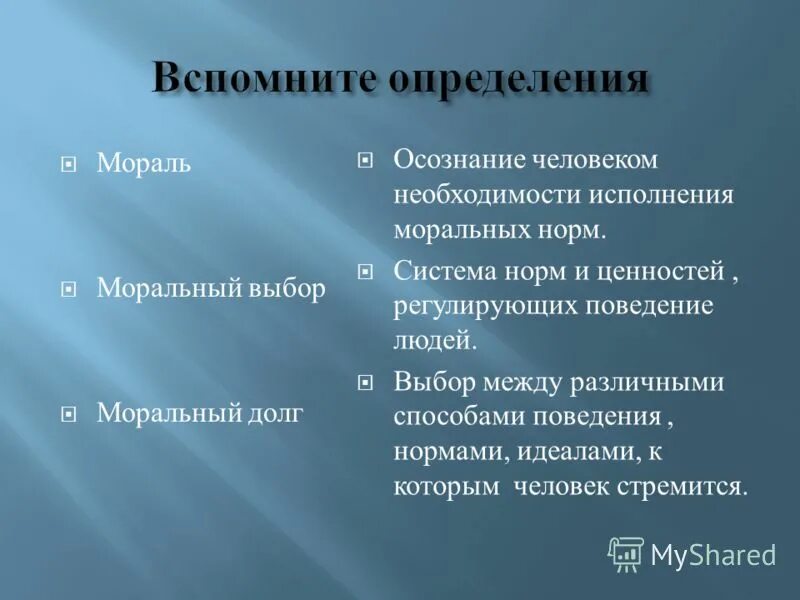 Вспомните определения

Мораль

Моральный выбор

Моральный долг

Осознание человеком необходимости исполнения моральных норм.

Система норм и ценностей , регулирующих поведение людей.

Выбор между различными способами поведения , нормами, идеалами, к которым человек стремится.

MyShared